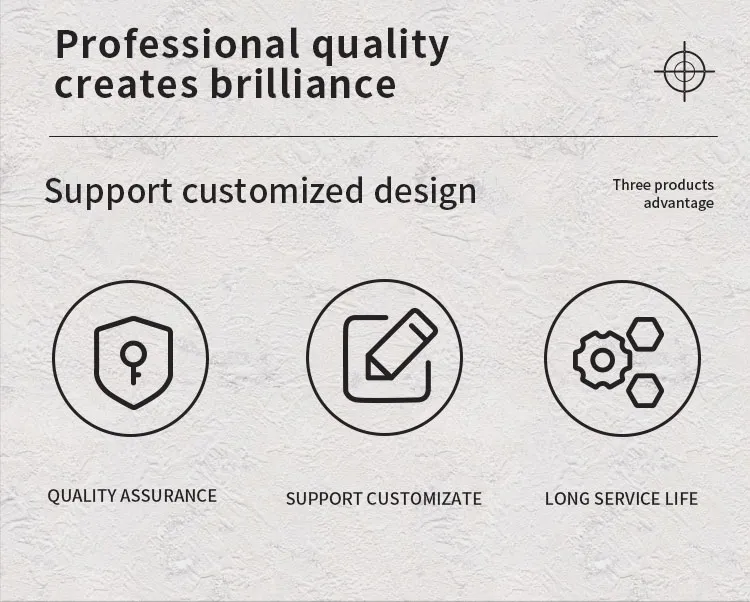 Professional quality creates brilliance

Support customized design

Three products advantage

QUALITY ASSURANCE

SUPPORT CUSTOMIZATE

LONG SERVICE LIFE